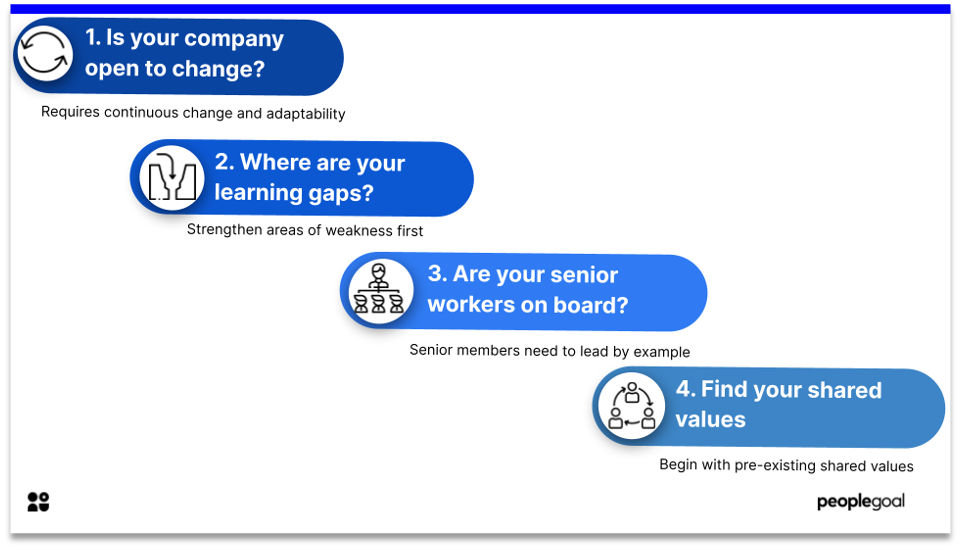 1. Is your company open to change?

Requires continuous change and adaptability

2. Where are your learning gaps?

Strengthen areas of weakness first

3. Are your senior workers on board?

Senior members need to lead by example

4. Find your shared values

Begin with pre-existing shared values

peoplegoal